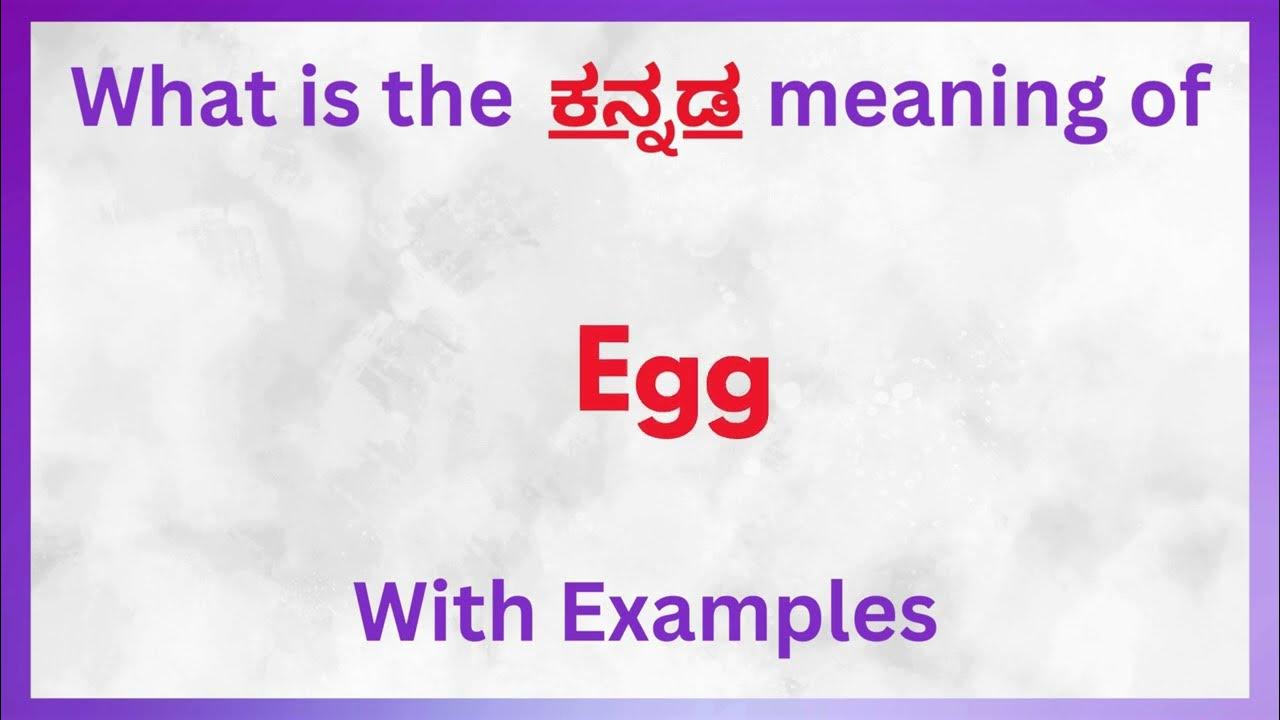 What is the ಕನ್ನಡ meaning of

Egg

With Examples